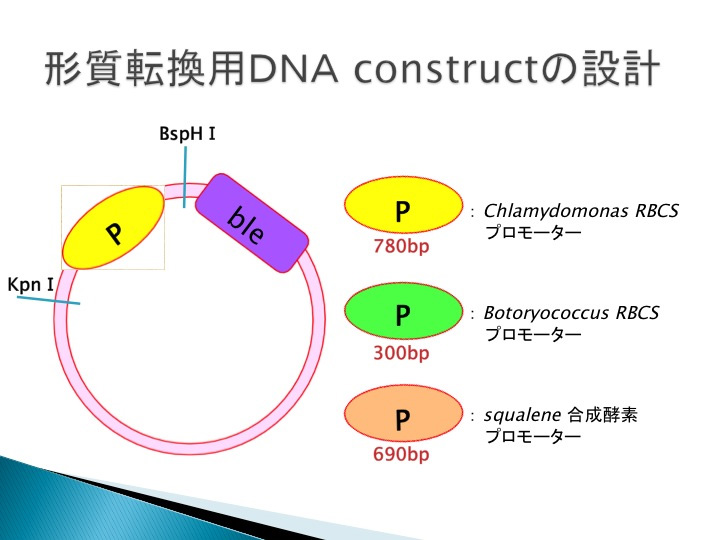 形質転換用DNA constructの設計

BspH I

P

ble

Kpn I

P

780bp

: Chlamydomonas RBCS プロモーター

P

300bp

: Botoryococcus RBCS プロモーター

P

690bp

: squalene 合成酵素 プロモーター